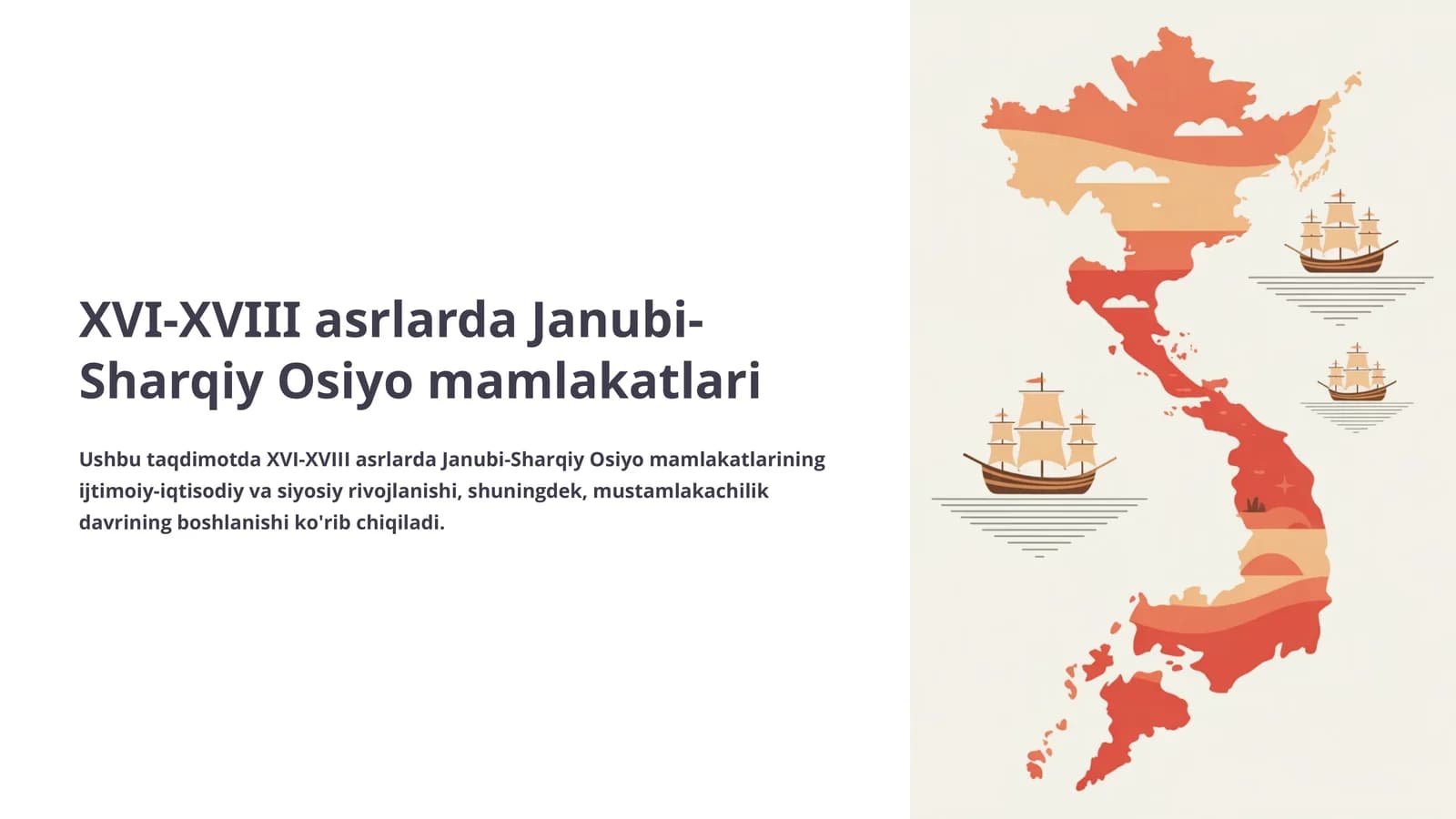 XVI-XVIII asrlarda Janubi-Sharqiy Osiyo mamlakatlari

Ushbu taqdimotda XVI-XVIII asrlarda Janubi-Sharqiy Osiyo mamlakatlarining ijtimoiy-iqtisodiy va siyosiy rivojlanishi, shuningdek, mustamlakachilik davrining boshlanishi ko'rib chiqiladi.